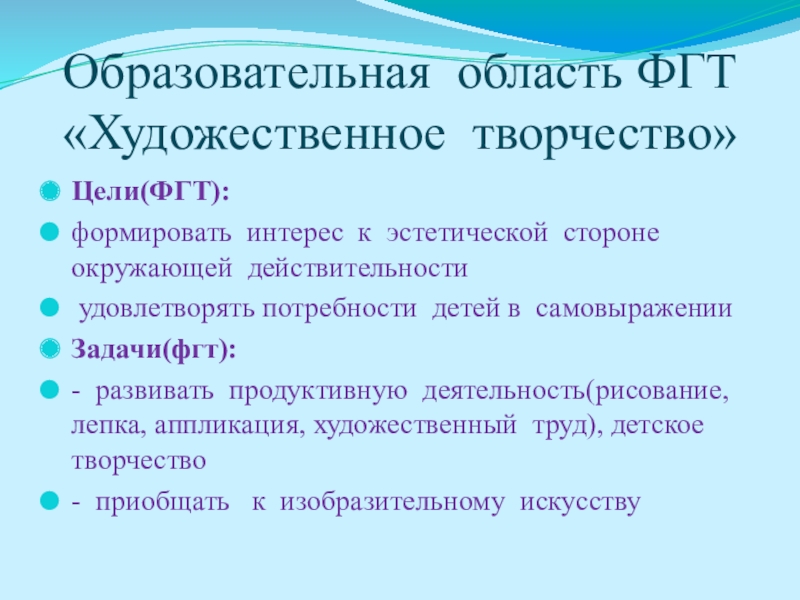 Образовательная область ФГТ «Художественное творчество»

Цели(ФГТ):

формировать интерес к эстетической стороне окружающей действительности

удовлетворять потребности детей в самовыражении

Задачи(фгт):

- развивать продуктивную деятельность(рисование, лепка, аппликация, художественный труд), детское творчество

- приобщать к изобразительному искусству